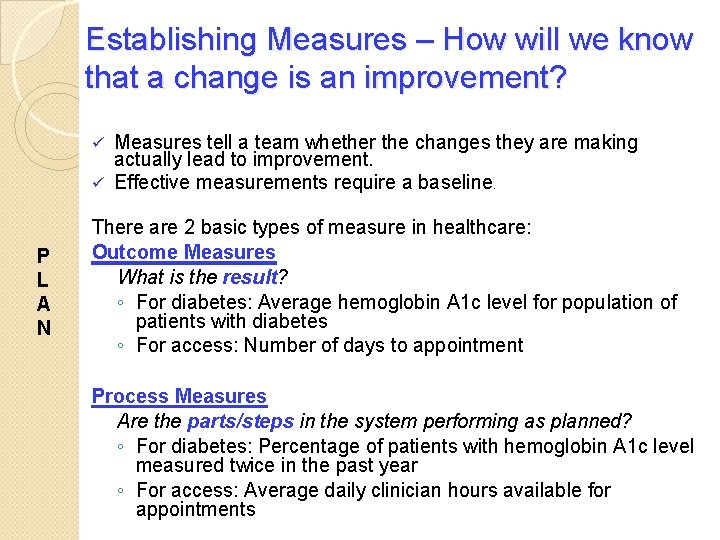 Establishing Measures – How will we know that a change is an improvement?

✓ Measures tell a team whether the changes they are making actually lead to improvement.
✓ Effective measurements require a baseline.

There are 2 basic types of measure in healthcare:
Outcome Measures
What is the result?
◦ For diabetes: Average hemoglobin A1c level for population of patients with diabetes
◦ For access: Number of days to appointment

Process Measures
Are the parts/steps in the system performing as planned?
◦ For diabetes: Percentage of patients with hemoglobin A1c level measured twice in the past year
◦ For access: Average daily clinician hours available for appointments

P
L
A
N